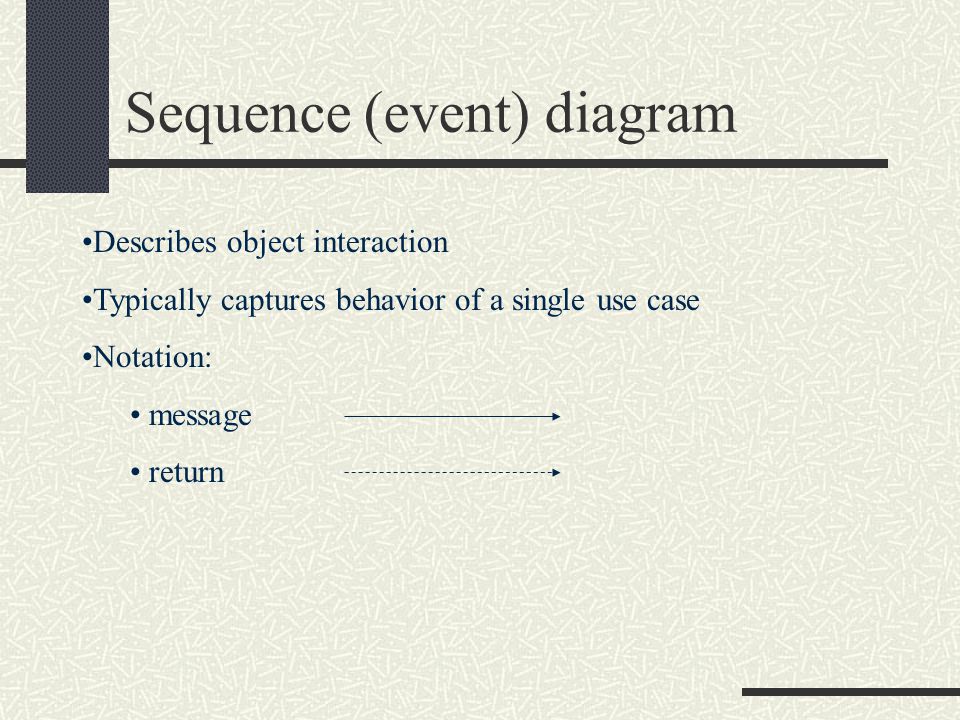 Sequence (event) diagram

•Describes object interaction

•Typically captures behavior of a single use case

•Notation:

• message

• return